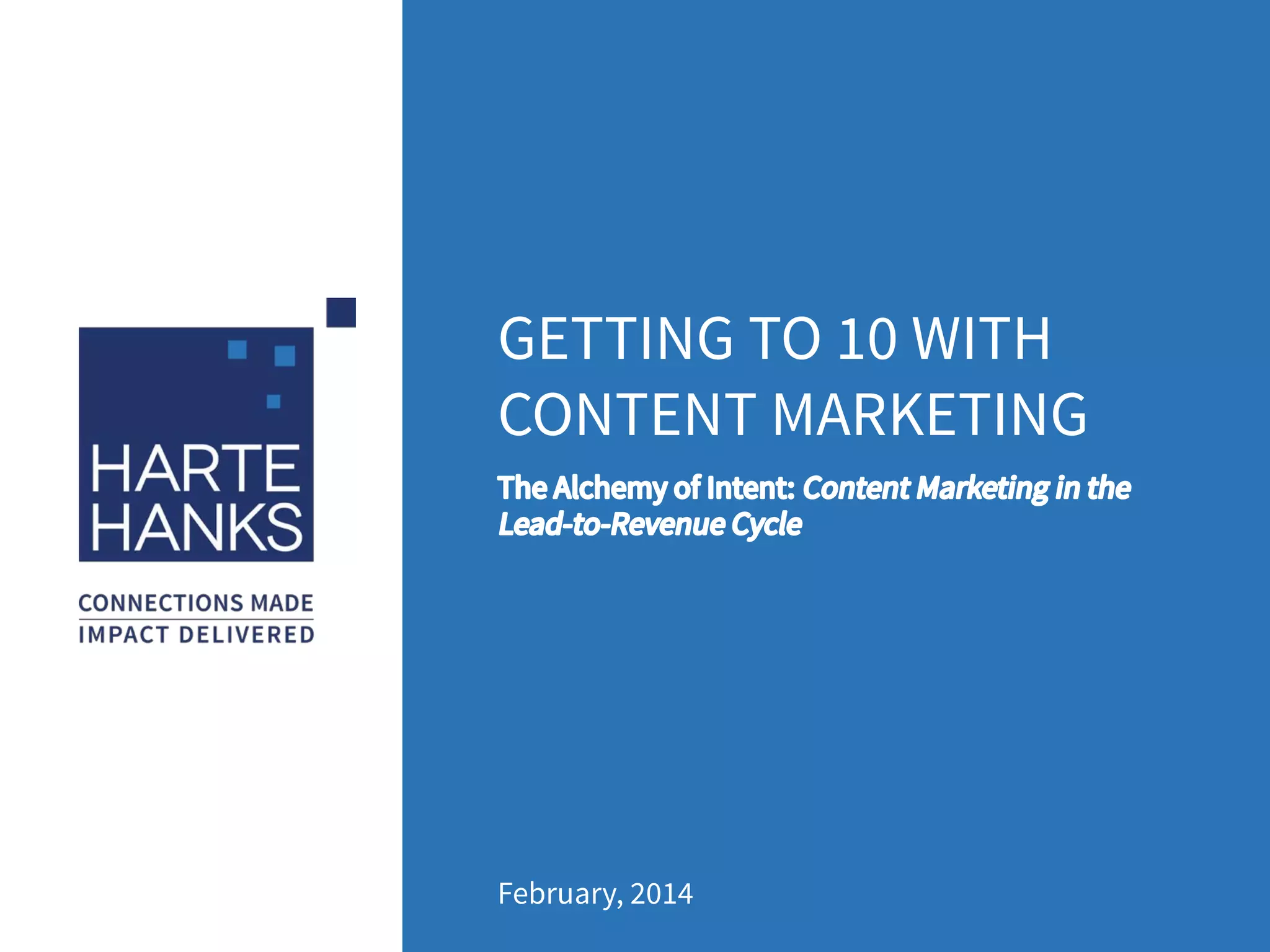 HARTE HANKS

CONNECTIONS MADE
IMPACT DELIVERED

GETTING TO 10 WITH CONTENT MARKETING

The Alchemy of Intent: Content Marketing in the Lead-to-Revenue Cycle

February, 2014